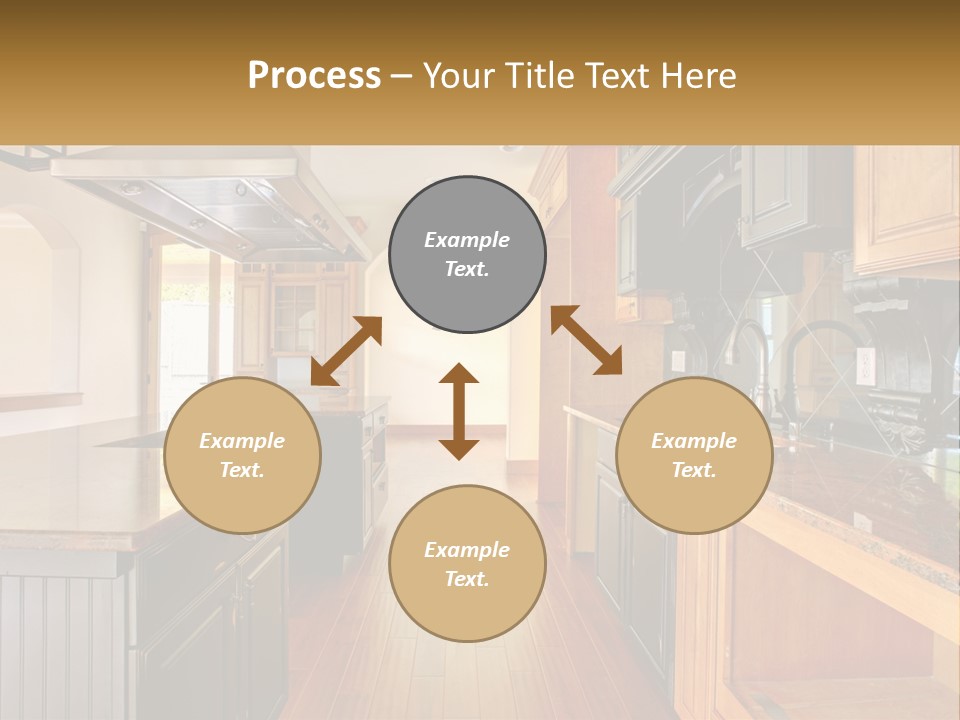 Process – Your Title Text Here

Example Text.

Example Text.

Example Text.

Example Text.